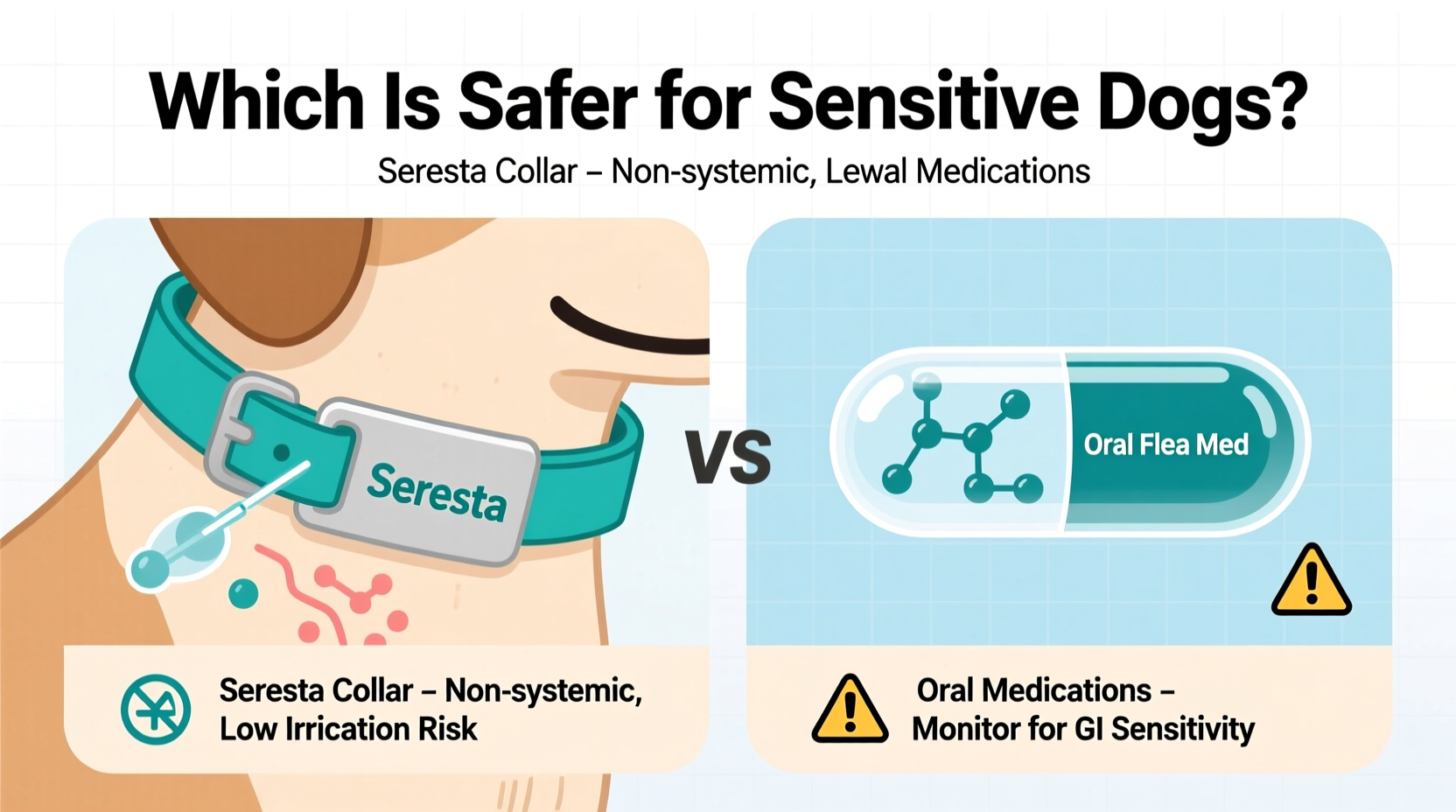 Which Is Safer for Sensitive Dogs?

Seresta Collar – Non-systemic, Lewal Medications

Seresta

VS

Oral Flea Med

Seresta Collar – Non-systemic, Low Irrication Risk

Oral Medications – Monitor for GI Sensitivity